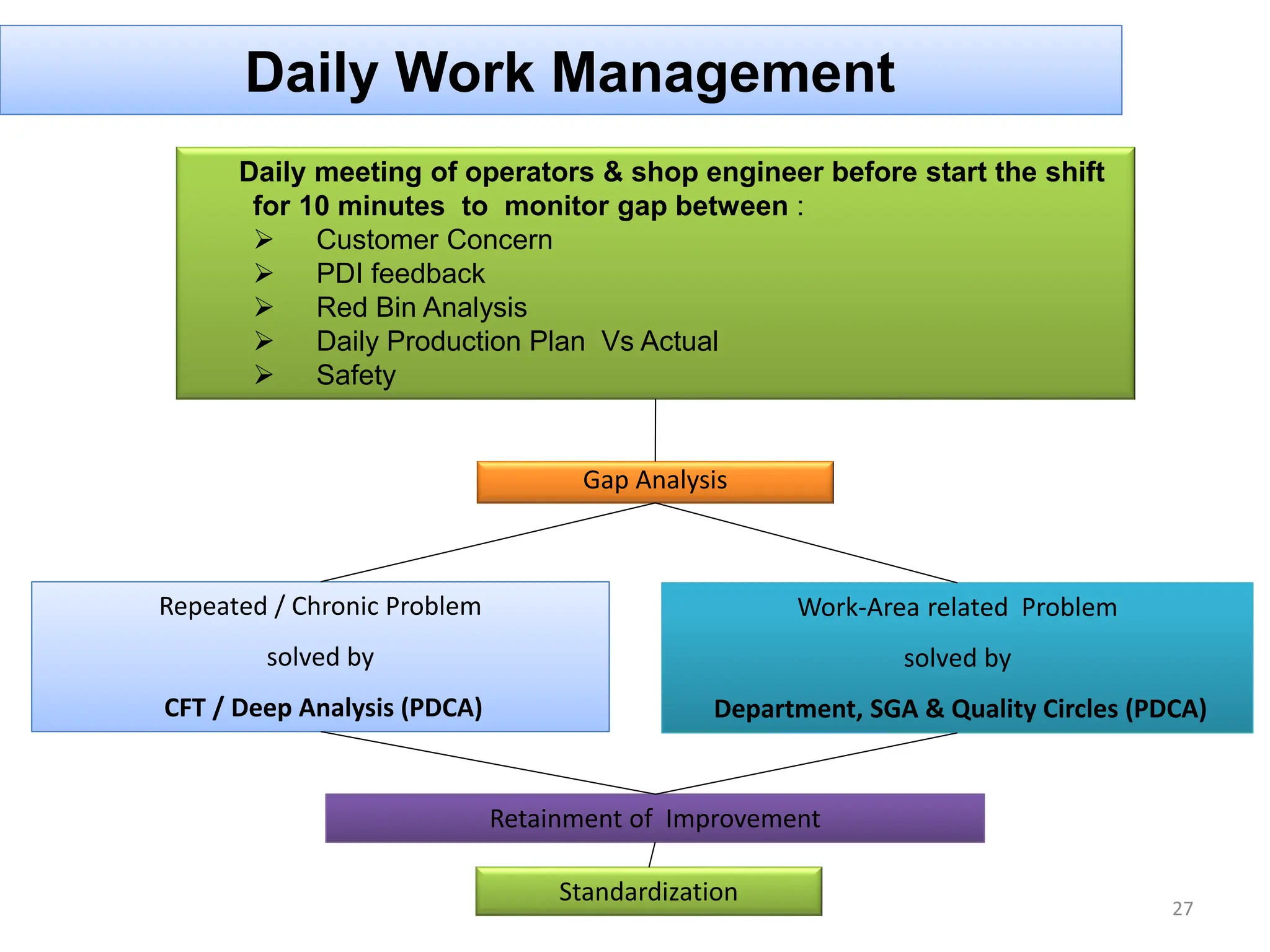 Daily Work Management

Daily meeting of operators & shop engineer before start the shift for 10 minutes to monitor gap between :
➢ Customer Concern
➢ PDI feedback
➢ Red Bin Analysis
➢ Daily Production Plan Vs Actual
➢ Safety

Gap Analysis

Repeated / Chronic Problem

solved by

CFT / Deep Analysis (PDCA)

Work-Area related Problem

solved by

Department, SGA & Quality Circles (PDCA)

Retainment of Improvement

Standardization

27